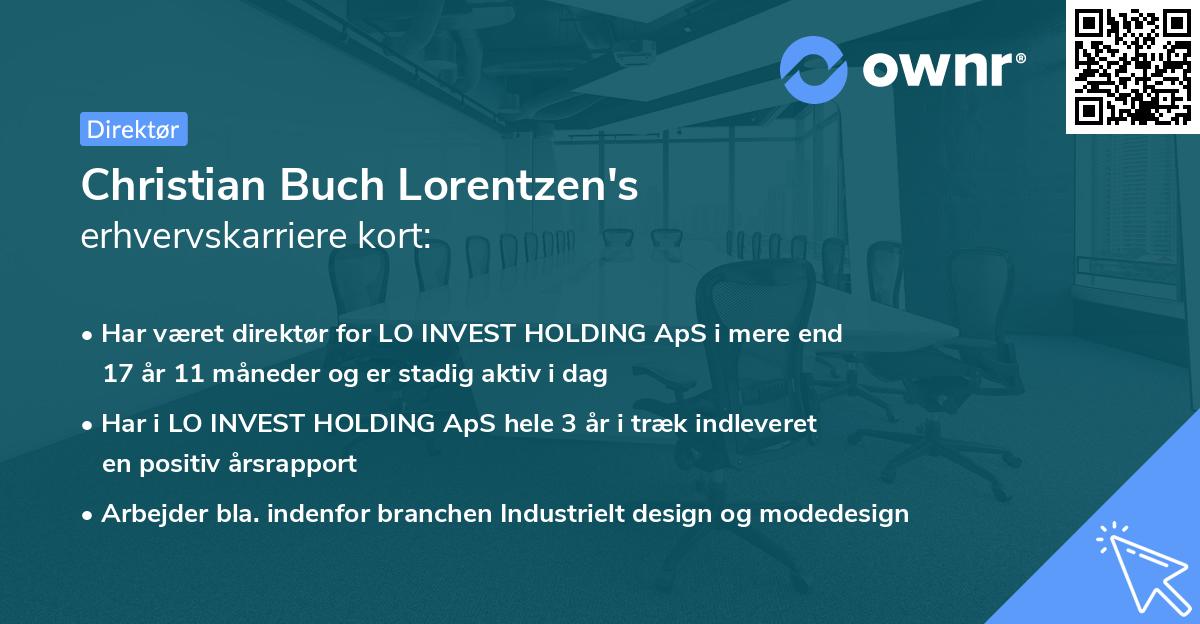 ownr®

Direktør

Christian Buch Lorentzen's
erhvervskarriere kort:

• Har været direktør for LO INVEST HOLDING ApS i mere end 17 år 11 måneder og er stadig aktiv i dag

• Har i LO INVEST HOLDING ApS hele 3 år i træk indleveret en positiv årsrapport

• Arbejder bla. indenfor branchen Industrielt design og modedesign